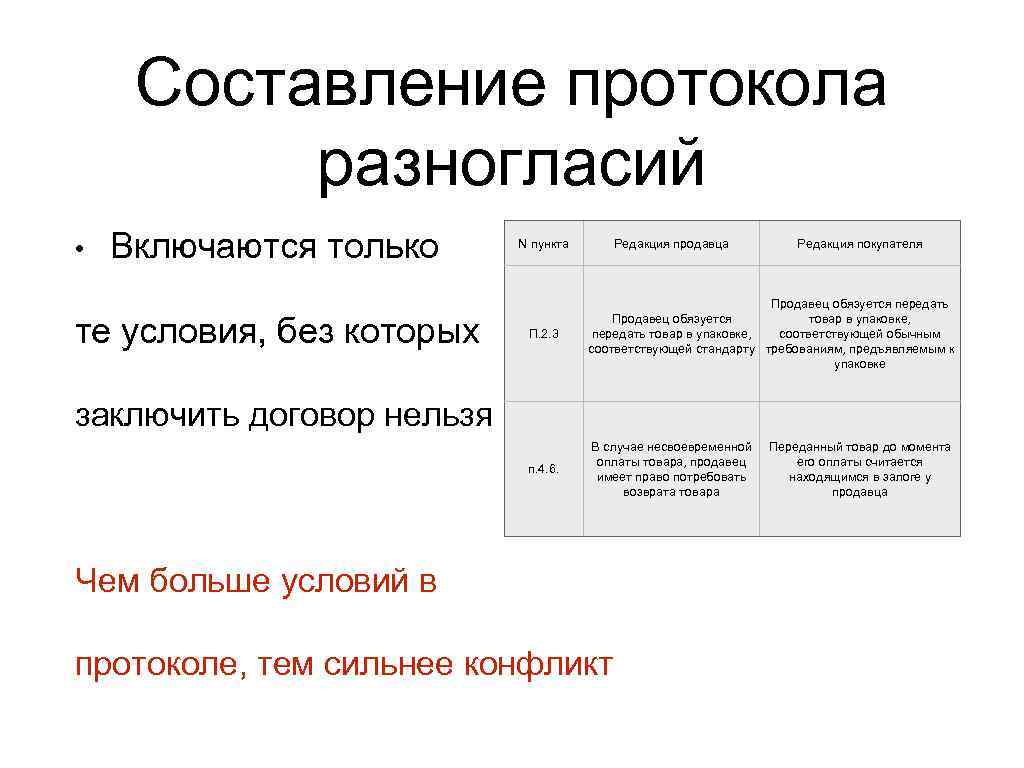 Составление протокола разногласий

• Включаются только те условия, без которых заключить договор нельзя

| N пункта | Редакция продавца | Редакция покупателя |
|---|---|---|
| П.2.3 | Продавец обязуется передать товар в упаковке, соответствующей стандарту | Продавец обязуется передать товар в упаковке, соответствующей обычным требованиям, предъявляемым к упаковке |
| п.4.6. | В случае несвоевременной оплаты товара, продавец имеет право потребовать возврата товара | Переданный товар до момента его оплаты считается находящимся в залоге у продавца |

Чем больше условий в протоколе, тем сильнее конфликт